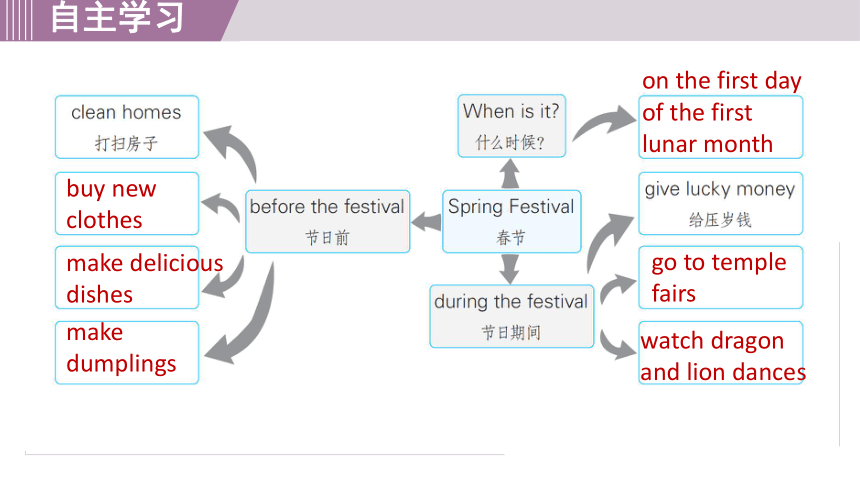 自主学习

clean homes
打扫房子

buy new clothes

make delicious dishes

make dumplings

before the festival
节日前

Spring Festival
春节

When is it?
什么时候?

on the first day of the first lunar month

during the festival
节日期间

give lucky money
给压岁钱

go to temple fairs

watch dragon and lion dances